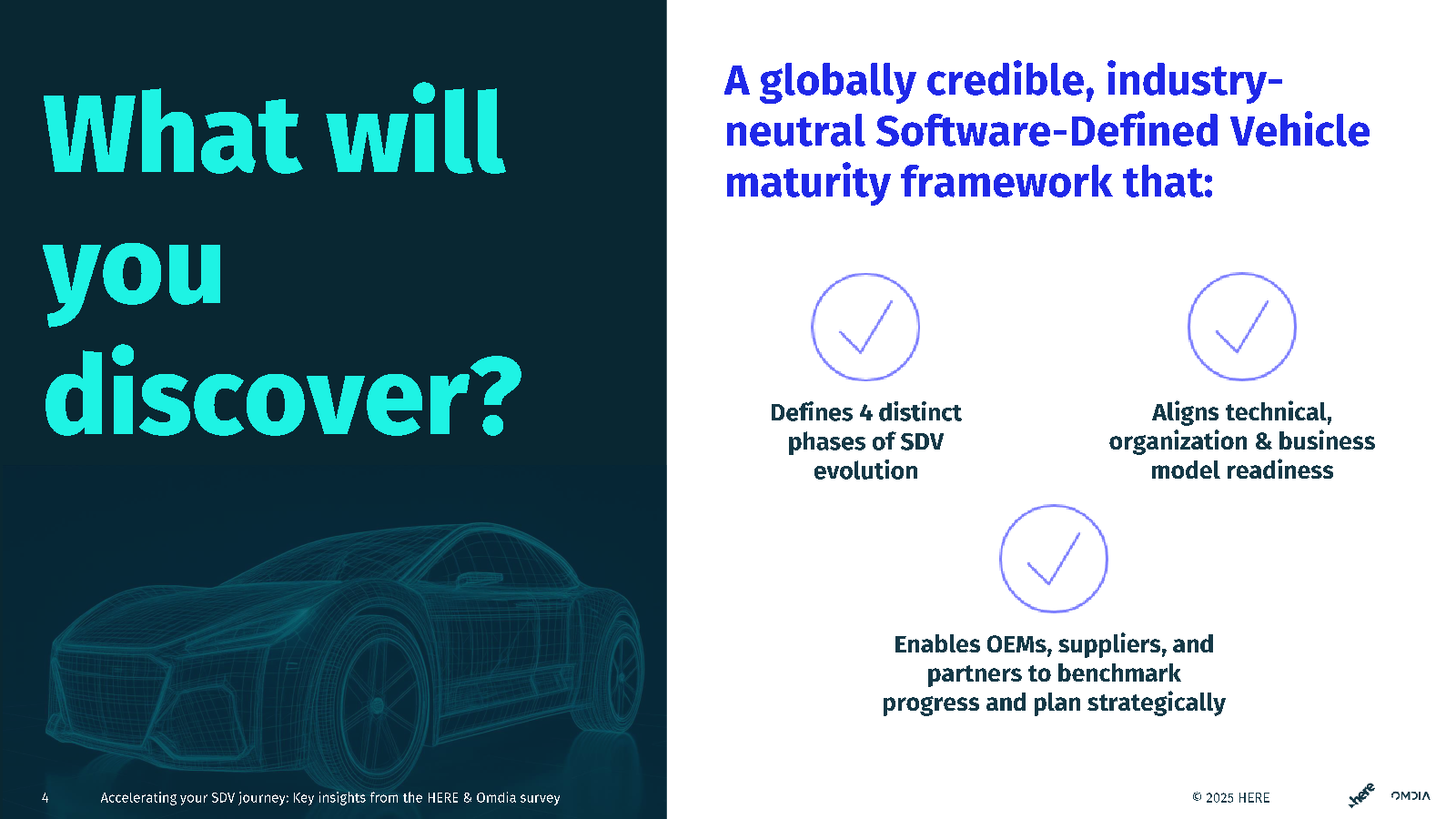 What will you discover?

A globally credible, industry-neutral Software-Defined Vehicle maturity framework that:

Defines 4 distinct phases of SDV evolution

Aligns technical, organization & business model readiness

Enables OEMs, suppliers, and partners to benchmark progress and plan strategically

4 Accelerating your SDV journey: Key insights from the HERE & Omdia survey

© 2025 HERE

here

OMDIA